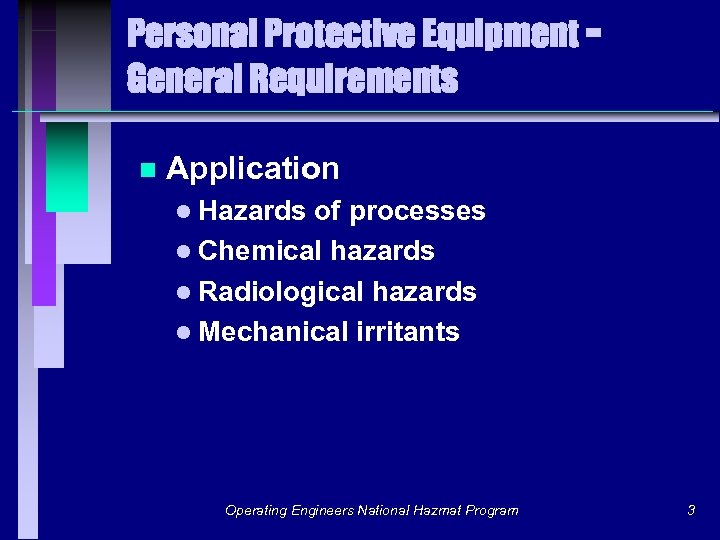 Personal Protective Equipment – General Requirements

Application

Hazards of processes

Chemical hazards

Radiological hazards

Mechanical irritants

Operating Engineers National Hazmat Program

3